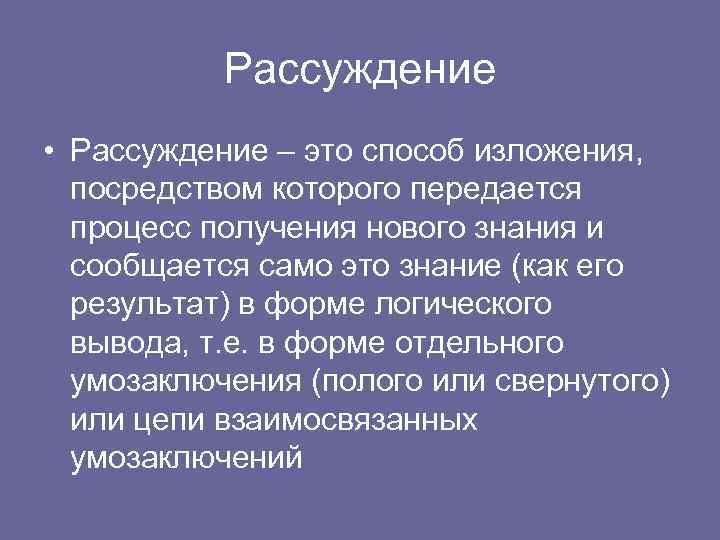 Рассуждение

• Рассуждение – это способ изложения, посредством которого передается процесс получения нового знания и сообщается само это знание (как его результат) в форме логического вывода, т.е. в форме отдельного умозаключения (полого или свернутого) или цепи взаимосвязанных умозаключений